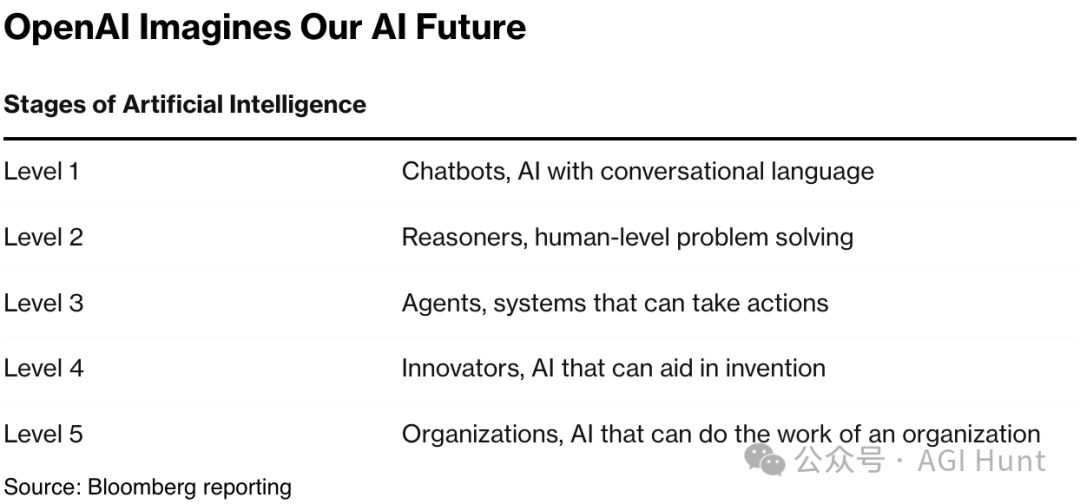 OpenAI Imagines Our AI Future

Stages of Artificial Intelligence

| | |
|---|---|
| Level 1 | Chatbots, AI with conversational language |
| Level 2 | Reasoners, human-level problem solving |
| Level 3 | Agents, systems that can take actions |
| Level 4 | Innovators, AI that can aid in invention |
| Level 5 | Organizations, AI that can do the work of an organization |

Source: Bloomberg reporting

公众号 · AGI Hunt